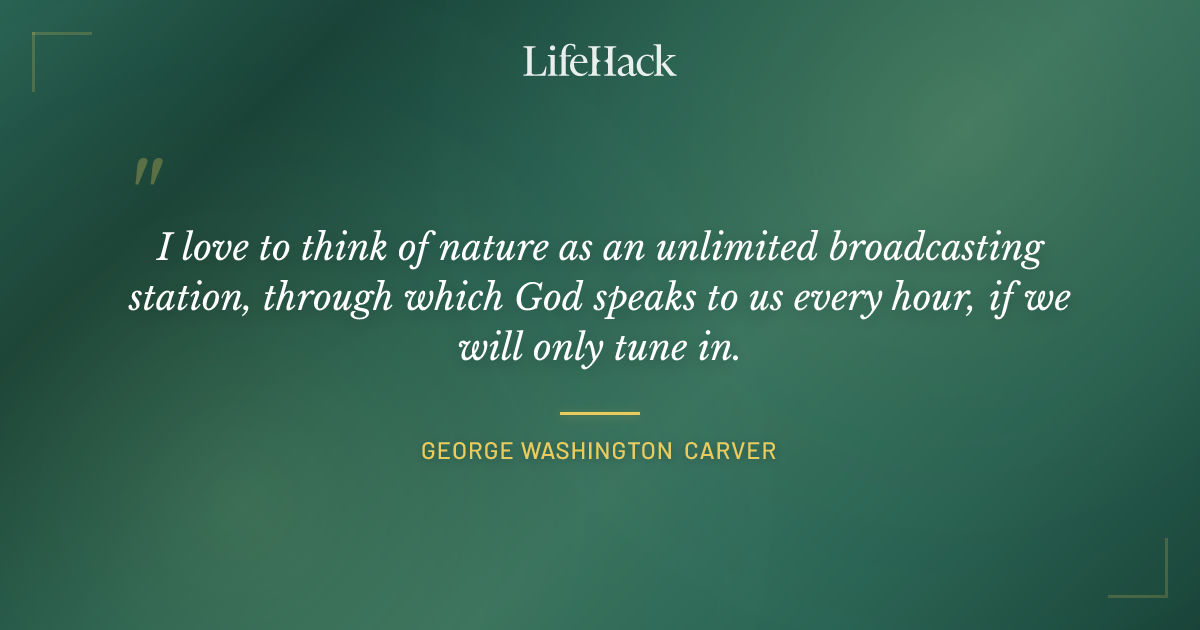 LifeHack

"

I love to think of nature as an unlimited broadcasting station, through which God speaks to us every hour, if we will only tune in.

GEORGE WASHINGTON CARVER